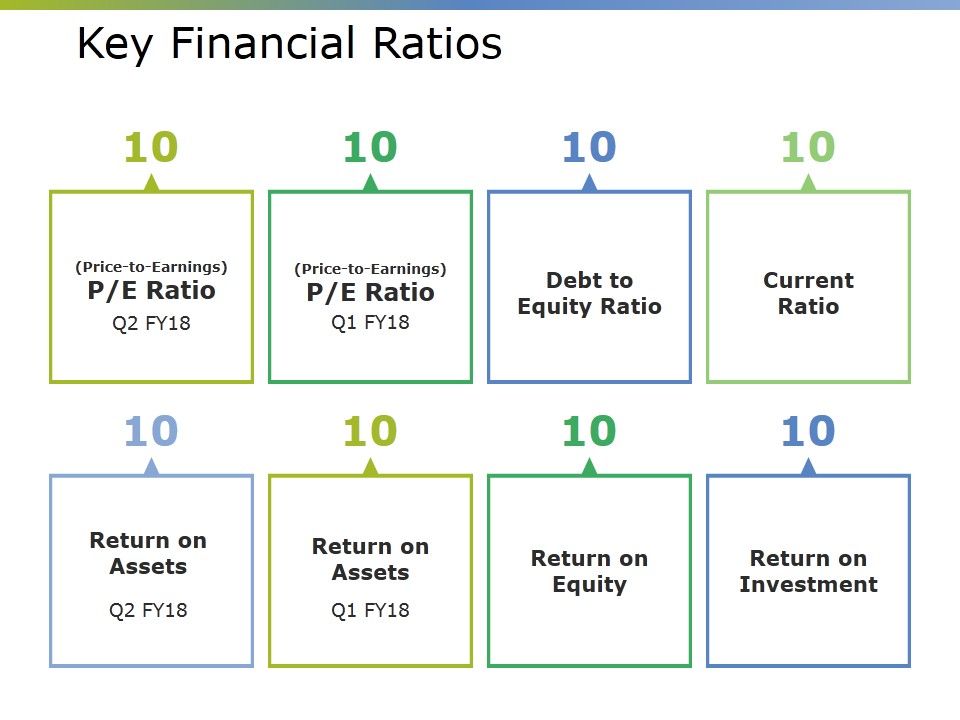 Key Financial Ratios

10

(Price-to-Earnings)
P/E Ratio
Q2 FY18

10

(Price-to-Earnings)
P/E Ratio
Q1 FY18

10

Debt to Equity Ratio

10

Current Ratio

10

Return on Assets
Q2 FY18

10

Return on Assets
Q1 FY18

10

Return on Equity

10

Return on Investment